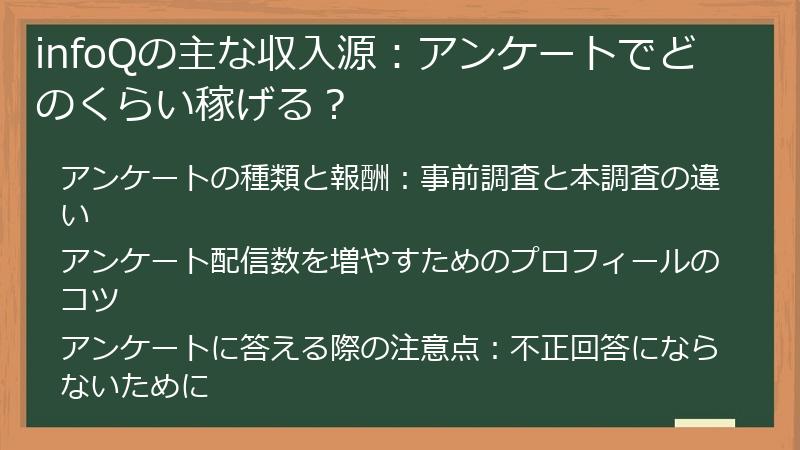 infoQの主な収入源：アンケートでどのくらい稼げる？

アンケートの種類と報酬：事前調査と本調査の違い

アンケート配信数を増やすためのプロフィールのコツ

アンケートに答える際の注意点：不正回答にならないために